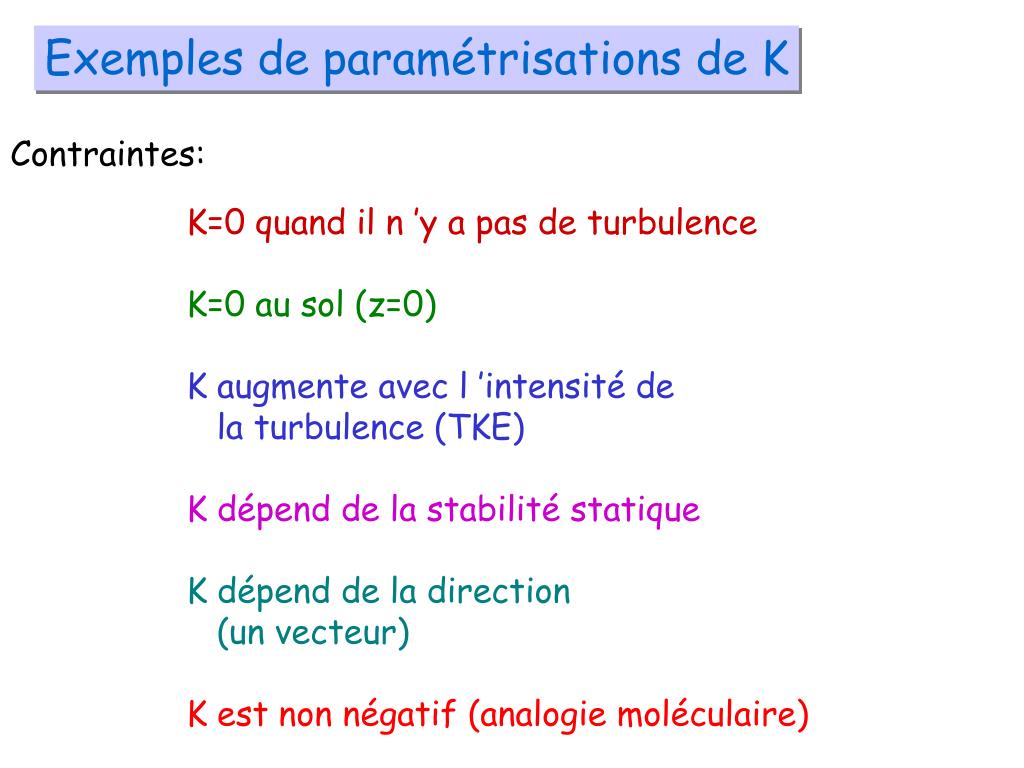 Exemples de paramétrisations de K

Contraintes:

K=0 quand il n ’y a pas de turbulence

K=0 au sol (z=0)

K augmente avec l ’intensité de la turbulence (TKE)

K dépend de la stabilité statique

K dépend de la direction (un vecteur)

K est non négatif (analogie moléculaire)